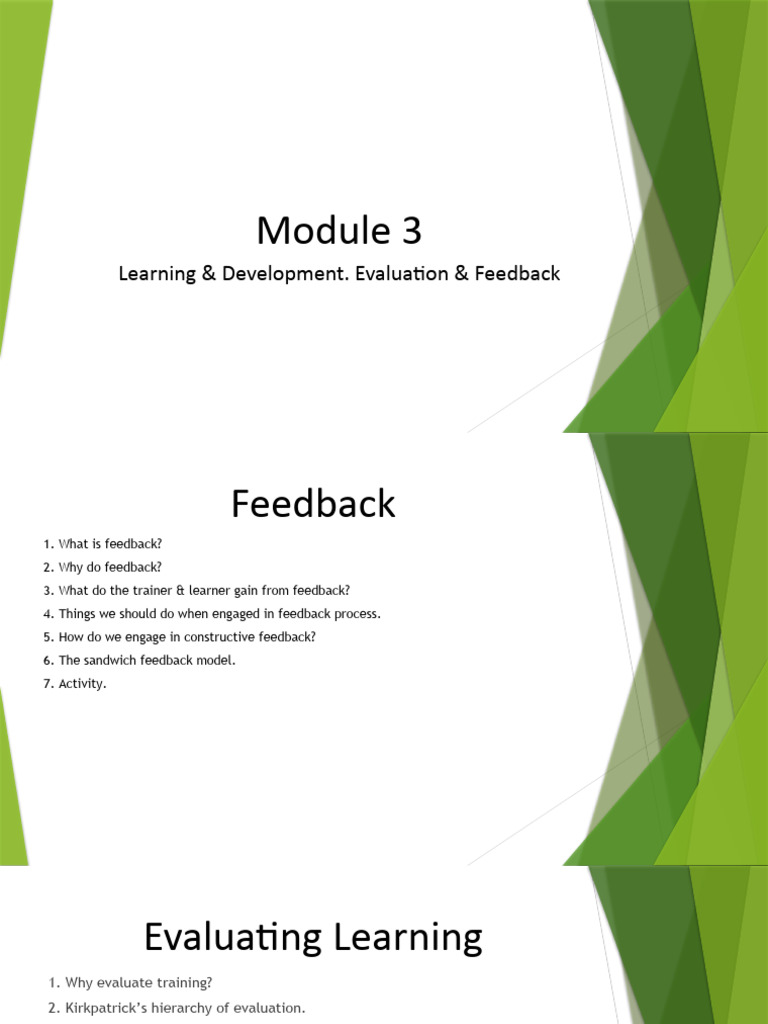 Module 3

Learning & Development. Evaluation & Feedback

Feedback

1. What is feedback?
2. Why do feedback?
3. What do the trainer & learner gain from feedback?
4. Things we should do when engaged in feedback process.
5. How do we engage in constructive feedback?
6. The sandwich feedback model.
7. Activity.

Evaluating Learning

1. Why evaluate training?
2. Kirkpatrick's hierarchy of evaluation.